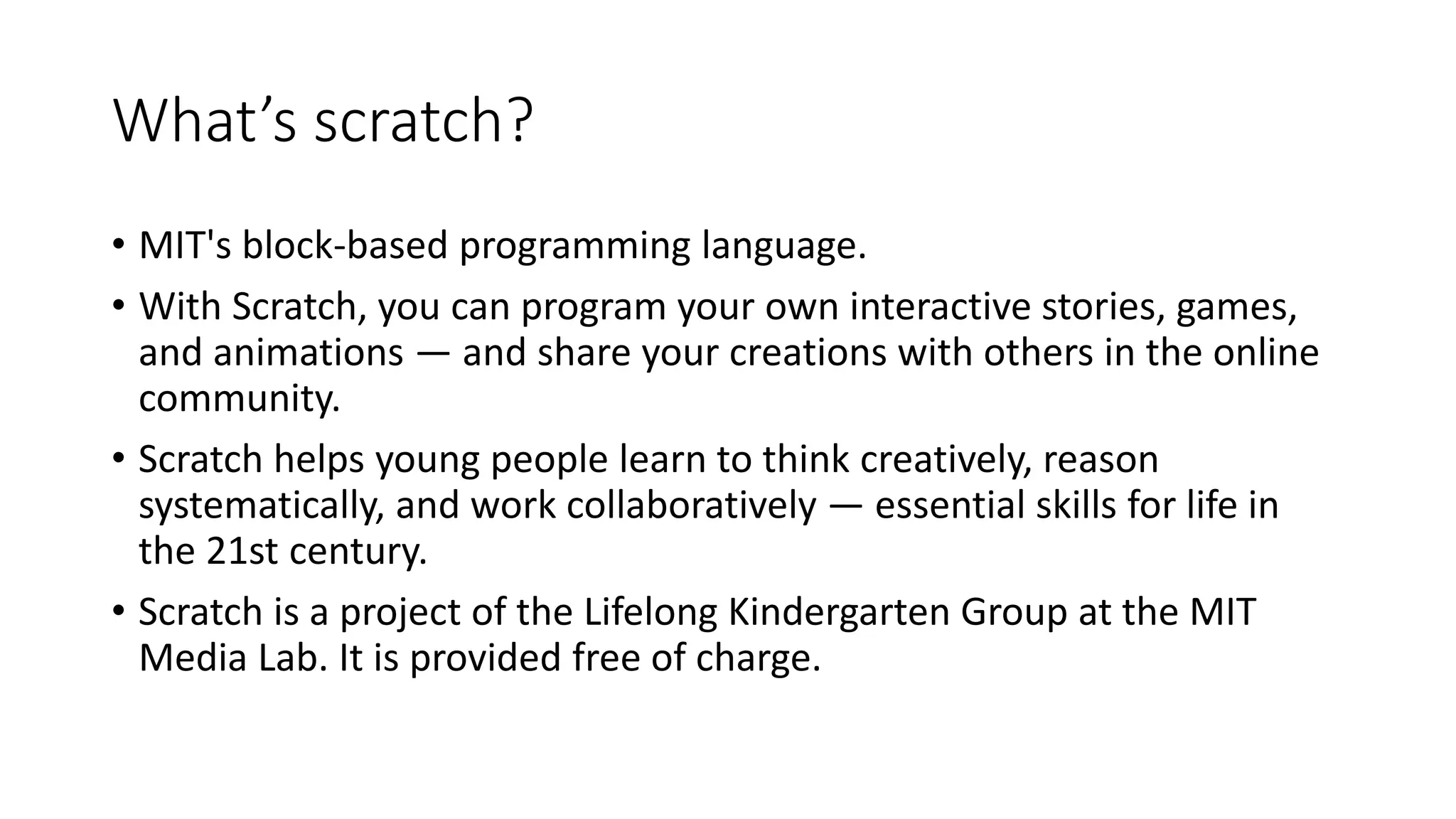 What’s scratch?

• MIT's block-based programming language.

• With Scratch, you can program your own interactive stories, games, and animations — and share your creations with others in the online community.

• Scratch helps young people learn to think creatively, reason systematically, and work collaboratively — essential skills for life in the 21st century.

• Scratch is a project of the Lifelong Kindergarten Group at the MIT Media Lab. It is provided free of charge.